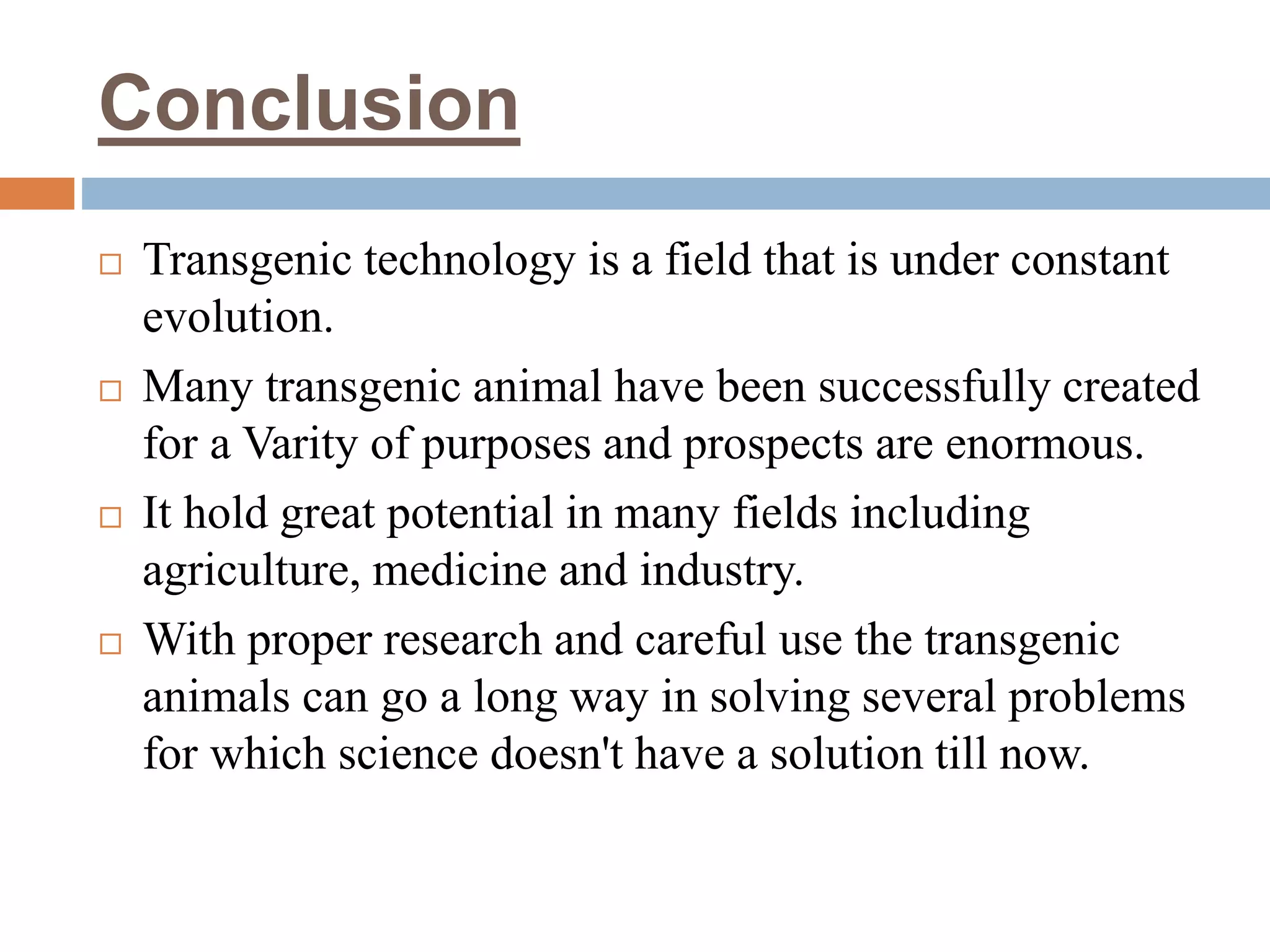 Conclusion

□ Transgenic technology is a field that is under constant evolution.

□ Many transgenic animal have been successfully created for a Varity of purposes and prospects are enormous.

□ It hold great potential in many fields including agriculture, medicine and industry.

□ With proper research and careful use the transgenic animals can go a long way in solving several problems for which science doesn't have a solution till now.